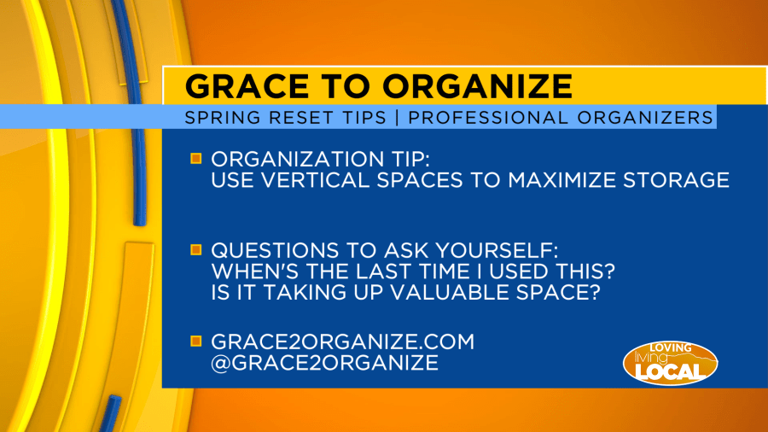 GRACE TO ORGANIZE

SPRING RESET TIPS | PROFESSIONAL ORGANIZERS

ORGANIZATION TIP:
USE VERTICAL SPACES TO MAXIMIZE STORAGE

QUESTIONS TO ASK YOURSELF:
WHEN'S THE LAST TIME I USED THIS?
IS IT TAKING UP VALUABLE SPACE?

GRACE2ORGANIZE.COM
@GRACE2ORGANIZE

LOVING living LOCAL